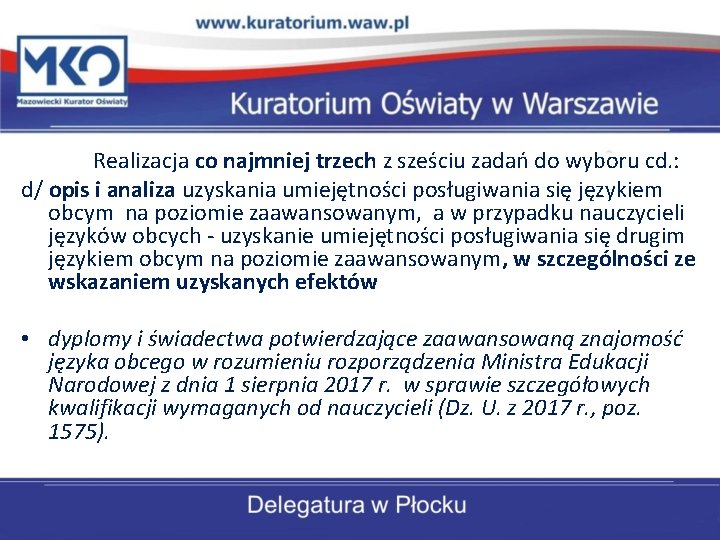 www.kuratorium.waw.pl

MKO
Mazowiecki Kurator Oświaty

Kuratorium Oświaty w Warszawie

Realizacja co najmniej trzech z sześciu zadań do wyboru cd.:

d/ opis i analiza uzyskania umiejętności posługiwania się językiem obcym na poziomie zaawansowanym, a w przypadku nauczycieli języków obcych - uzyskanie umiejętności posługiwania się drugim językiem obcym na poziomie zaawansowanym, w szczególności ze wskazaniem uzyskanych efektów

• dyplomy i świadectwa potwierdzające zaawansowaną znajomość języka obcego w rozumieniu rozporządzenia Ministra Edukacji Narodowej z dnia 1 sierpnia 2017 r. w sprawie szczegółowych kwalifikacji wymaganych od nauczycieli (Dz. U. z 2017 r., poz. 1575).

Delegatura w Płocku